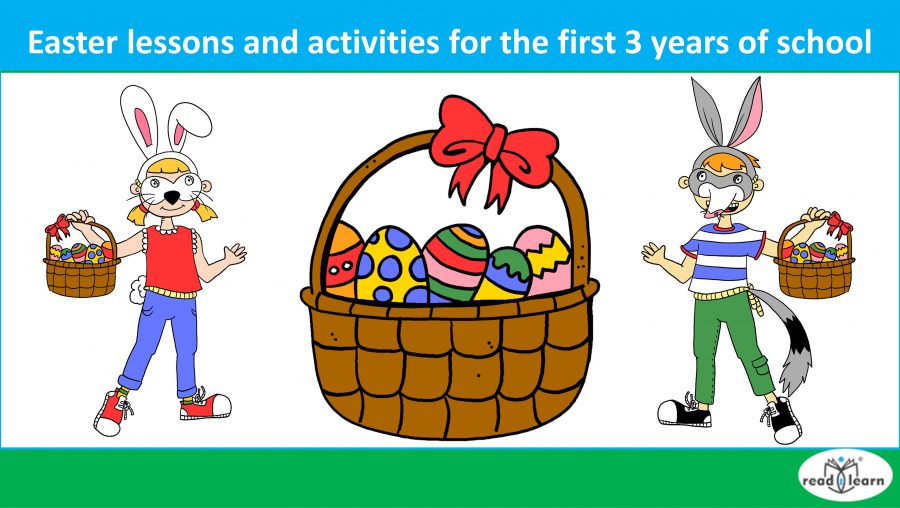 Easter lessons and activities for the first 3 years of school

read learn